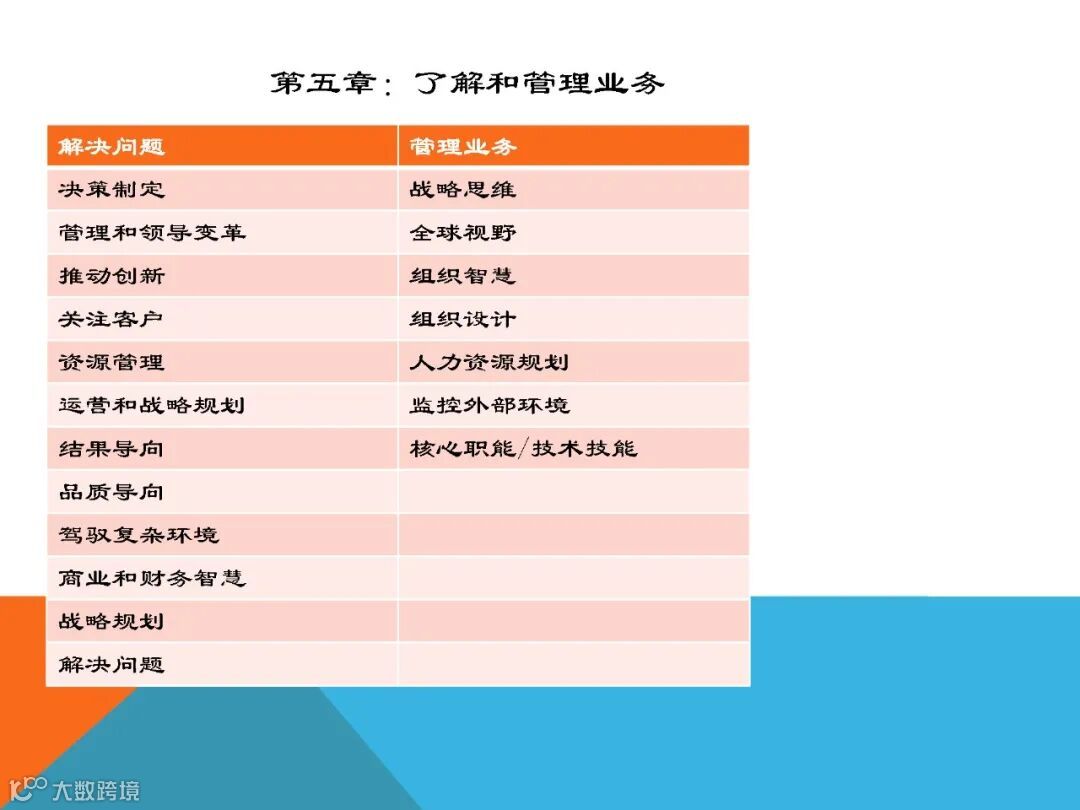 第五章：了解和管理业务

| 解决问题 | 管理业务 |
|---|---|
| 决策制定 | 战略思维 |
| 管理和领导变革 | 全球视野 |
| 推动创新 | 组织智慧 |
| 关注客户 | 组织设计 |
| 资源管理 | 人力资源规划 |
| 运营和战略规划 | 监控外部环境 |
| 结果导向 | 核心职能/技术技能 |
| 品质导向 | |
| 驾驭复杂环境 | |
| 商业和财务智慧 | |
| 战略规划 | |
| 解决问题 | |

大数跨境